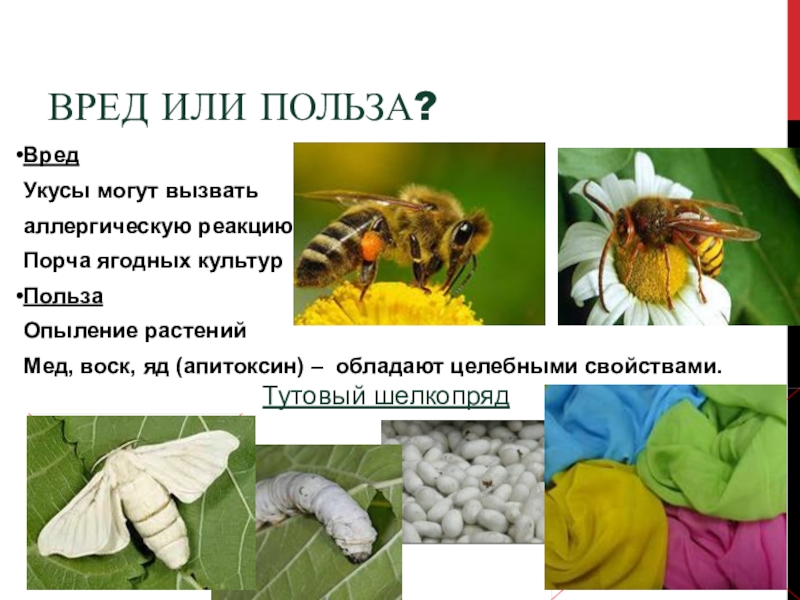 ВРЕД ИЛИ ПОЛЬЗА?

•Вред

Укусы могут вызвать аллергическую реакцию

Порча ягодных культур

•Польза

Опыление растений

Мед, воск, яд (апитоксин) – обладают целебными свойствами.

Тутовый шелкопряд